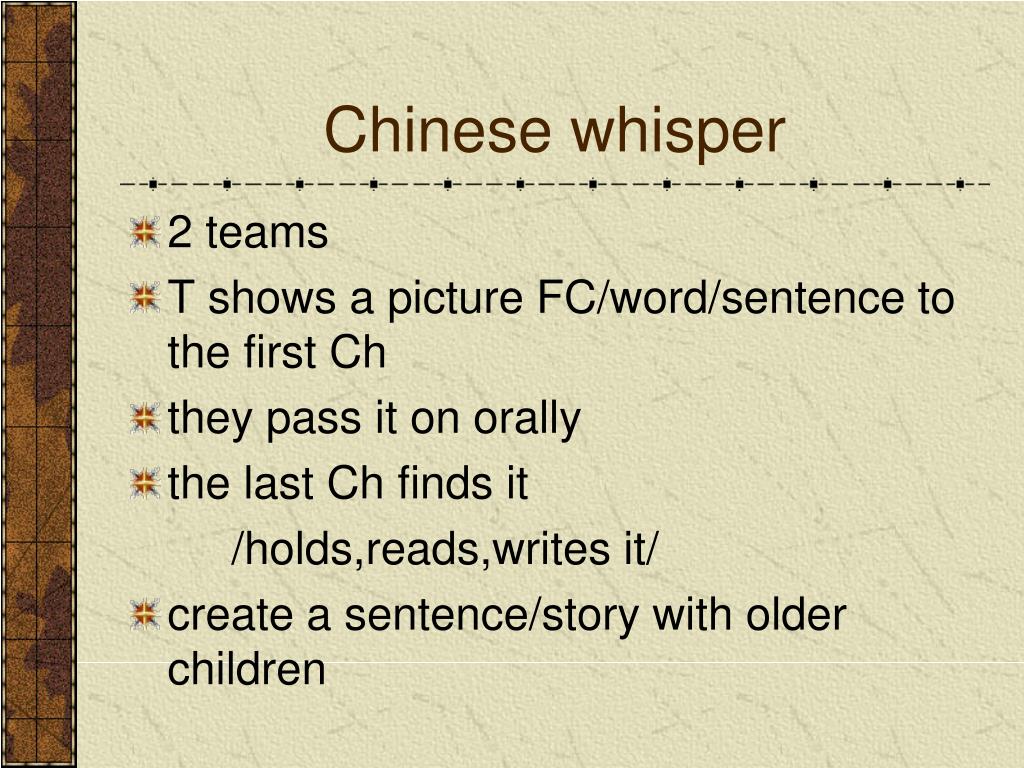 Chinese whisper

2 teams

T shows a picture FC/word/sentence to the first Ch

they pass it on orally

the last Ch finds it

/holds,reads,writes it/

create a sentence/story with older children